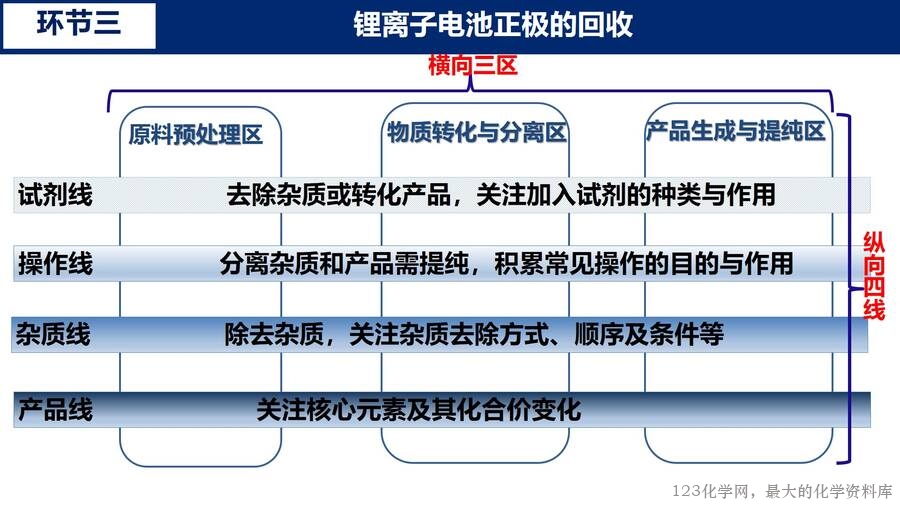 环节三

锂离子电池正极的回收

横向三区

原料预处理区

物质转化与分离区

产品生成与提纯区

试剂线 去除杂质或转化产品，关注加入试剂的种类与作用

操作线 分离杂质和产品需提纯，积累常见操作的目的与作用

杂质线 除去杂质，关注杂质去除方式、顺序及条件等

产品线 关注核心元素及其化合价变化

纵向四线

123化学网，最大的化学资料库